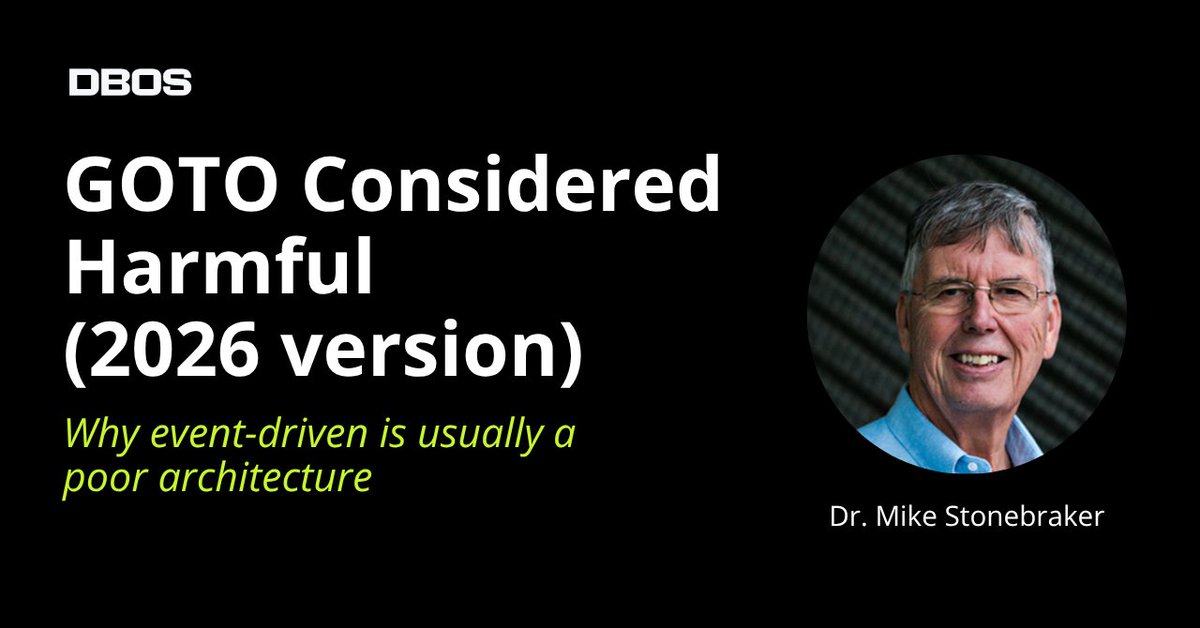 DBOS

GOTO Considered Harmful (2026 version)

Why event-driven is usually a poor architecture

Dr. Mike Stonebraker